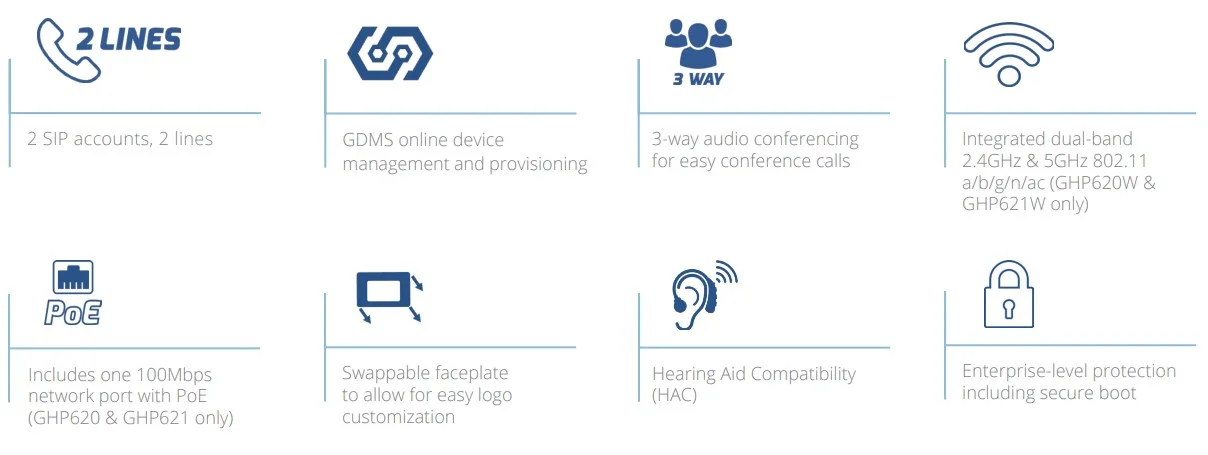 2 LINES

2 SIP accounts, 2 lines

GDMS online device management and provisioning

3 WAY

3-way audio conferencing for easy conference calls

Integrated dual-band 2.4GHz & 5GHz 802.11 a/b/g/n/ac (GHP620W & GHP621W only)

PoE

Includes one 100Mbps network port with PoE (GHP620 & GHP621 only)

Swappable faceplate to allow for easy logo customization

Hearing Aid Compatibility (HAC)

Enterprise-level protection including secure boot